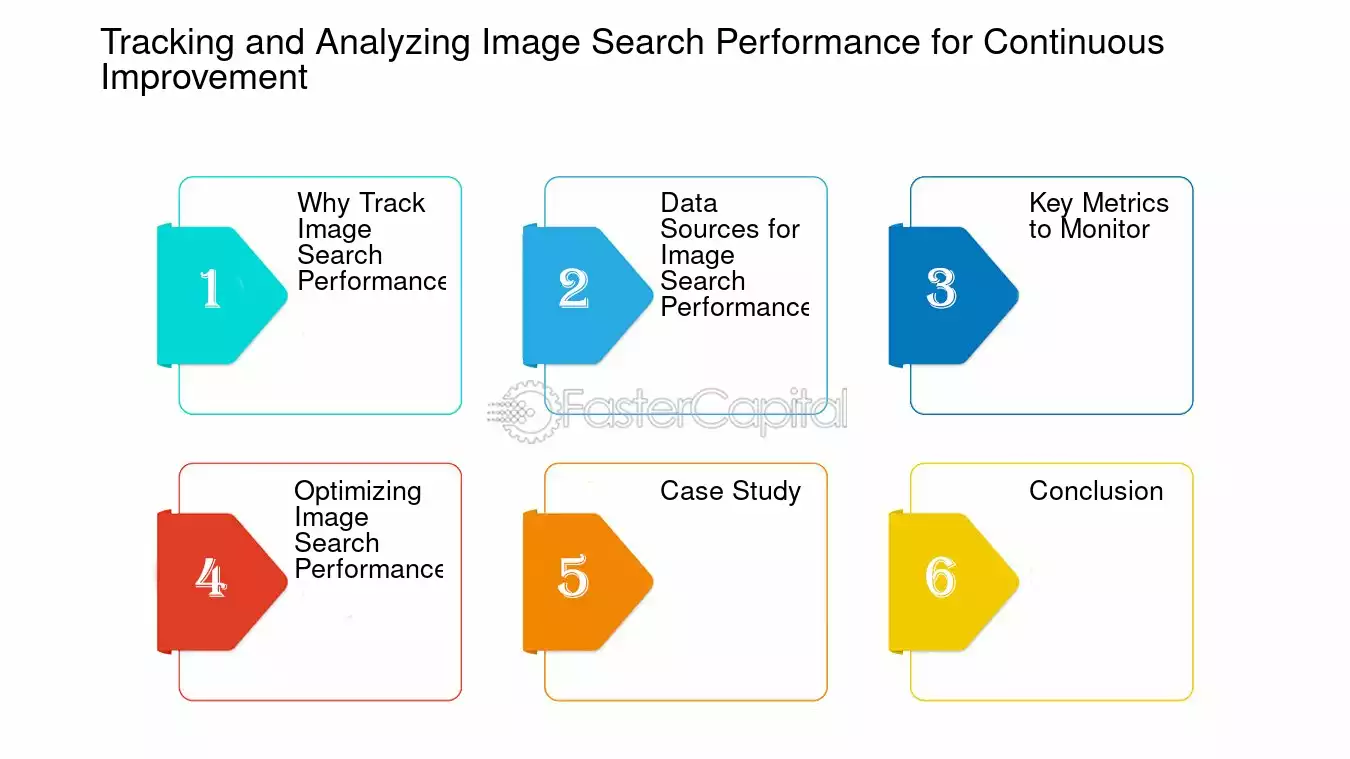 Tracking and Analyzing Image Search Performance for Continuous Improvement

1

Why Track Image Search Performance

2

Data Sources for Image Search Performance

3

Key Metrics to Monitor

4

Optimizing Image Search Performance

5

Case Study

6

Conclusion

FasterCapital